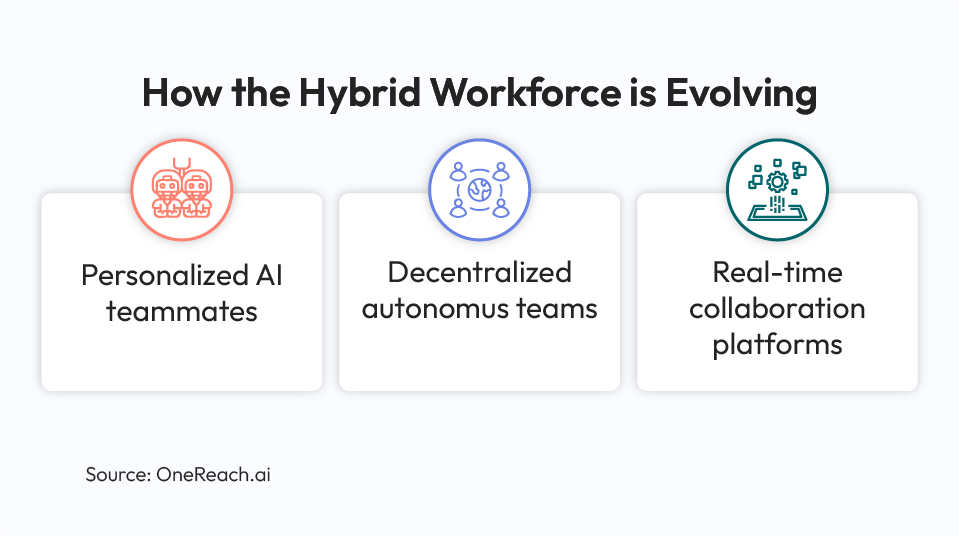 How the Hybrid Workforce is Evolving

Personalized AI teammates

Decentralized autonomus teams

Real-time collaboration platforms

Source: OneReach.ai